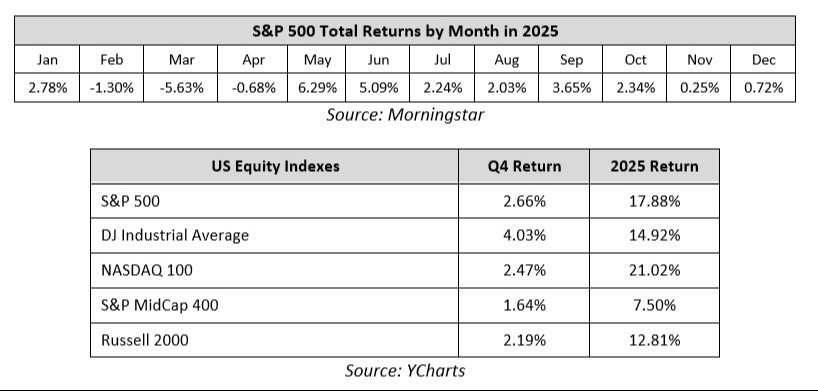 S&P 500 Total Returns by Month in 2025

| Jan | Feb | Mar | Apr | May | Jun | Jul | Aug | Sep | Oct | Nov | Dec |
|---|---|---|---|---|---|---|---|---|---|---|---|
| 2.78% | -1.30% | -5.63% | -0.68% | 6.29% | 5.09% | 2.24% | 2.03% | 3.65% | 2.34% | 0.25% | 0.72% |

Source: Morningstar

| US Equity Indexes | Q4 Return | 2025 Return |
|---|---|---|
| S&P 500 | 2.66% | 17.88% |
| DJ Industrial Average | 4.03% | 14.92% |
| NASDAQ 100 | 2.47% | 21.02% |
| S&P MidCap 400 | 1.64% | 7.50% |
| Russell 2000 | 2.19% | 12.81% |

Source: YCharts